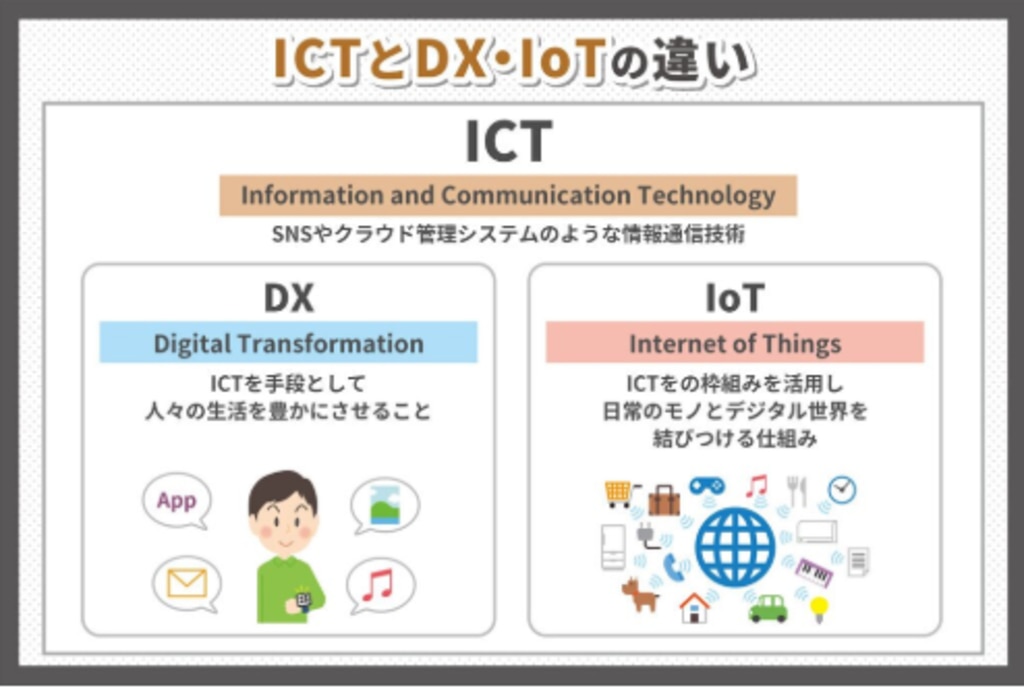 ICTとDX・IoTの違い

ICT

Information and Communication Technology

SNSやクラウド管理システムのような情報通信技術

DX

Digital Transformation

ICTを手段として
人々の生活を豊かにさせること

App

IoT

Internet of Things

ICTをの枠組みを活用し
日常のモノとデジタル世界を
結びつける仕組み